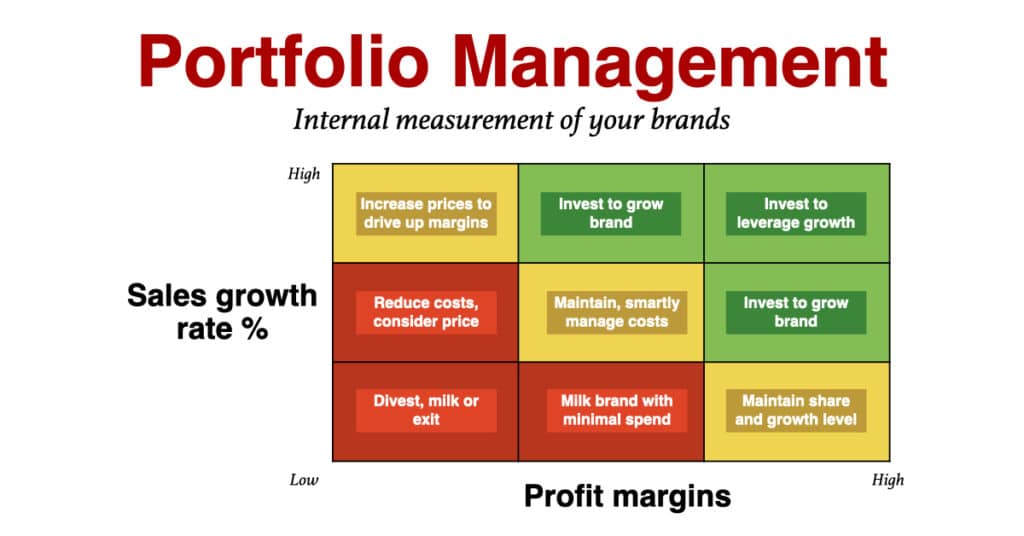 Portfolio Management

Internal measurement of your brands

High

Sales growth rate %

| Increase prices to drive up margins | Invest to grow brand | Invest to leverage growth |
|---|---|---|
| Reduce costs, consider price | Maintain, smartly manage costs | Invest to grow brand |
| Divest, milk or exit | Milk brand with minimal spend | Maintain share and growth level |

Low

Profit margins

High